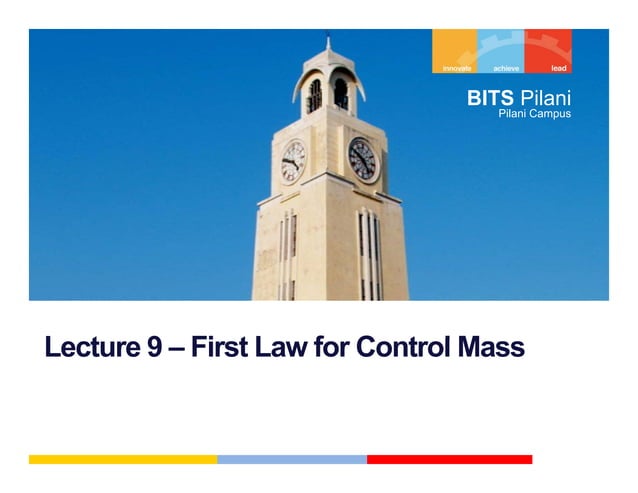 innovate achieve lead

BITS Pilani
Pilani Campus

Lecture 9 – First Law for Control Mass